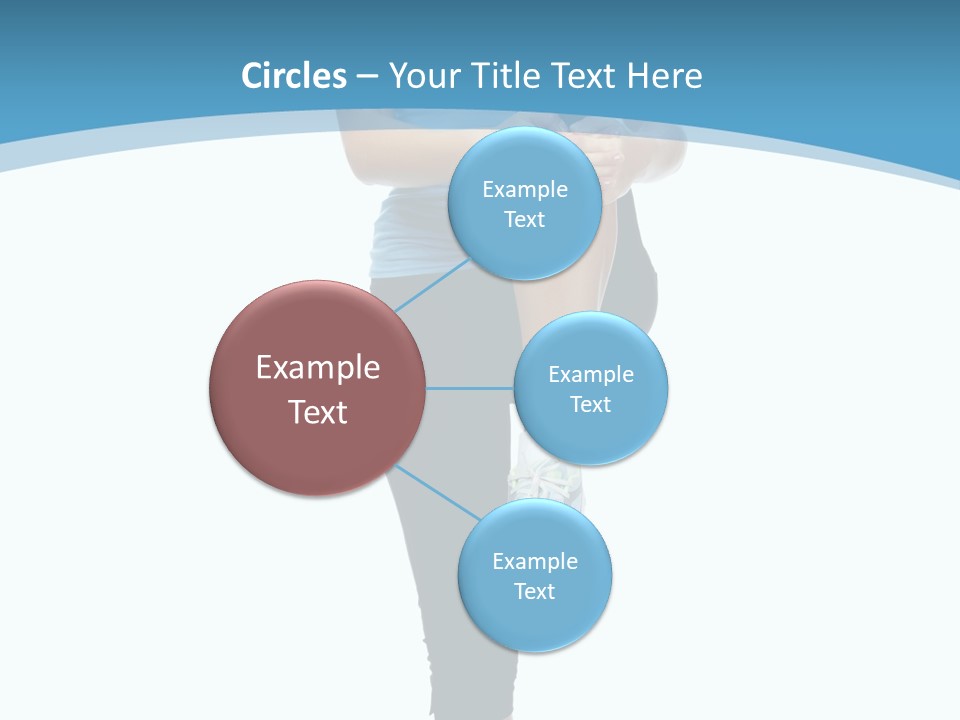 Circles – Your Title Text Here

Example Text

Example Text

Example Text

Example Text